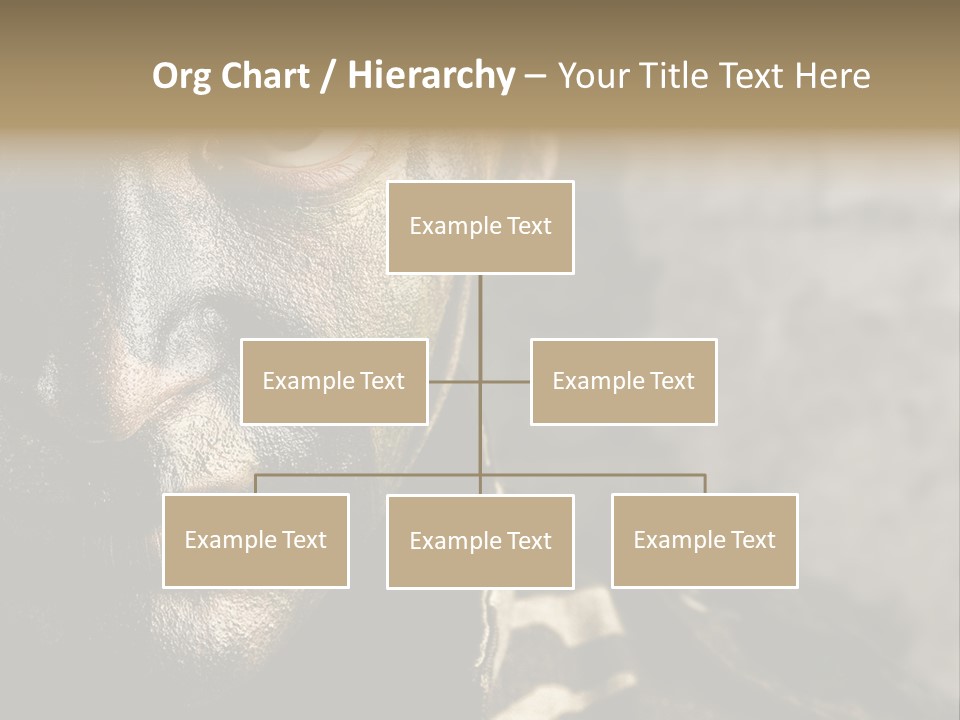 Org Chart / Hierarchy – Your Title Text Here

Example Text

Example Text

Example Text

Example Text

Example Text

Example Text